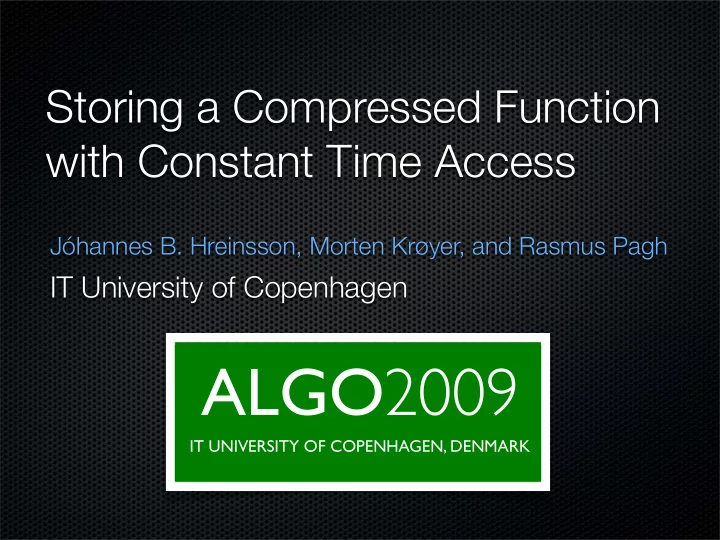 Storing a Compressed Function with Constant Time Access

Jóhannes B. Hreinsson, Morten Krøyer, and Rasmus Pagh

IT University of Copenhagen

ALGO2009

IT UNIVERSITY OF COPENHAGEN, DENMARK